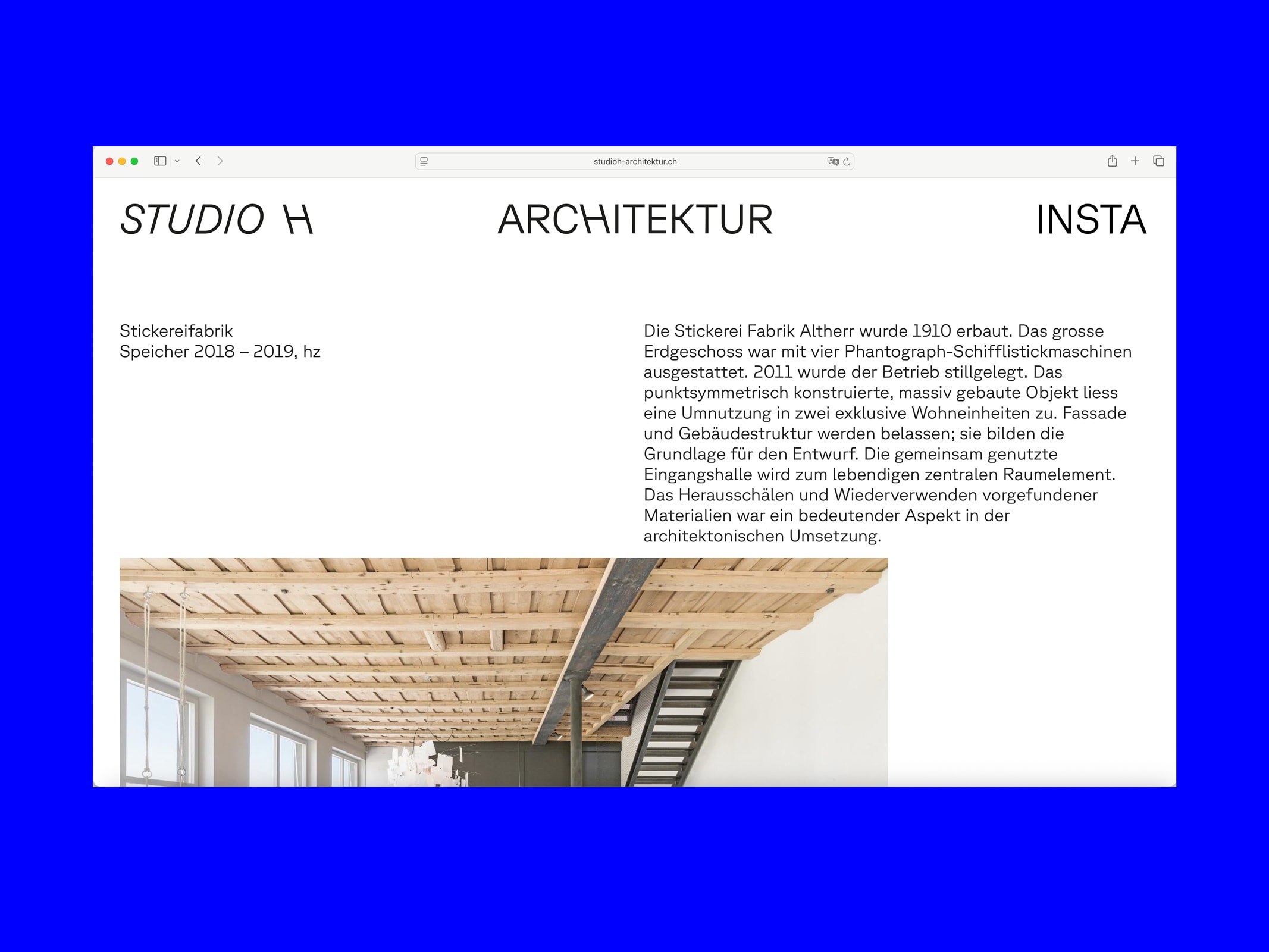 studioh-architektur.ch

STUDIO H

ARCHITEKTUR

INSTA

Stickereifabrik
Speicher 2018 – 2019, hz

Die Stickerei Fabrik Altherr wurde 1910 erbaut. Das grosse Erdgeschoss war mit vier Phantograph-Schifflistickmaschinen ausgestattet. 2011 wurde der Betrieb stillgelegt. Das punktsymmetrisch konstruierte, massiv gebaute Objekt liess eine Umnutzung in zwei exklusive Wohneinheiten zu. Fassade und Gebäudestruktur werden belassen; sie bilden die Grundlage für den Entwurf. Die gemeinsam genutzte Eingangshalle wird zum lebendigen zentralen Raumelement. Das Herausschälen und Wiederverwenden vorgefundener Materialien war ein bedeutender Aspekt in der architektonischen Umsetzung.